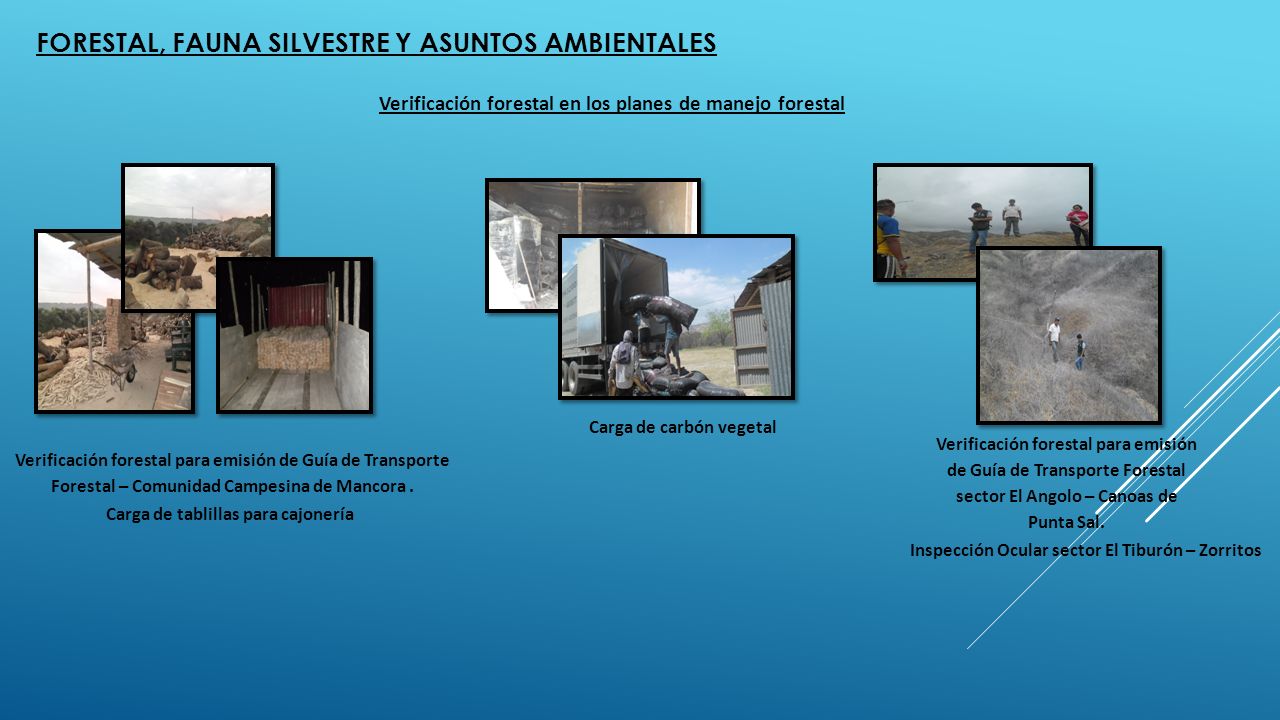 FORESTAL, FAUNA SILVESTRE Y ASUNTOS AMBIENTALES

Verificación forestal en los planes de manejo forestal

Verificación forestal para emisión de Guía de Transporte Forestal – Comunidad Campesina de Mancora .
Carga de tablillas para cajonería

Carga de carbón vegetal

Verificación forestal para emisión de Guía de Transporte Forestal sector El Angolo – Canoas de Punta Sal.
Inspección Ocular sector El Tiburón – Zorritos